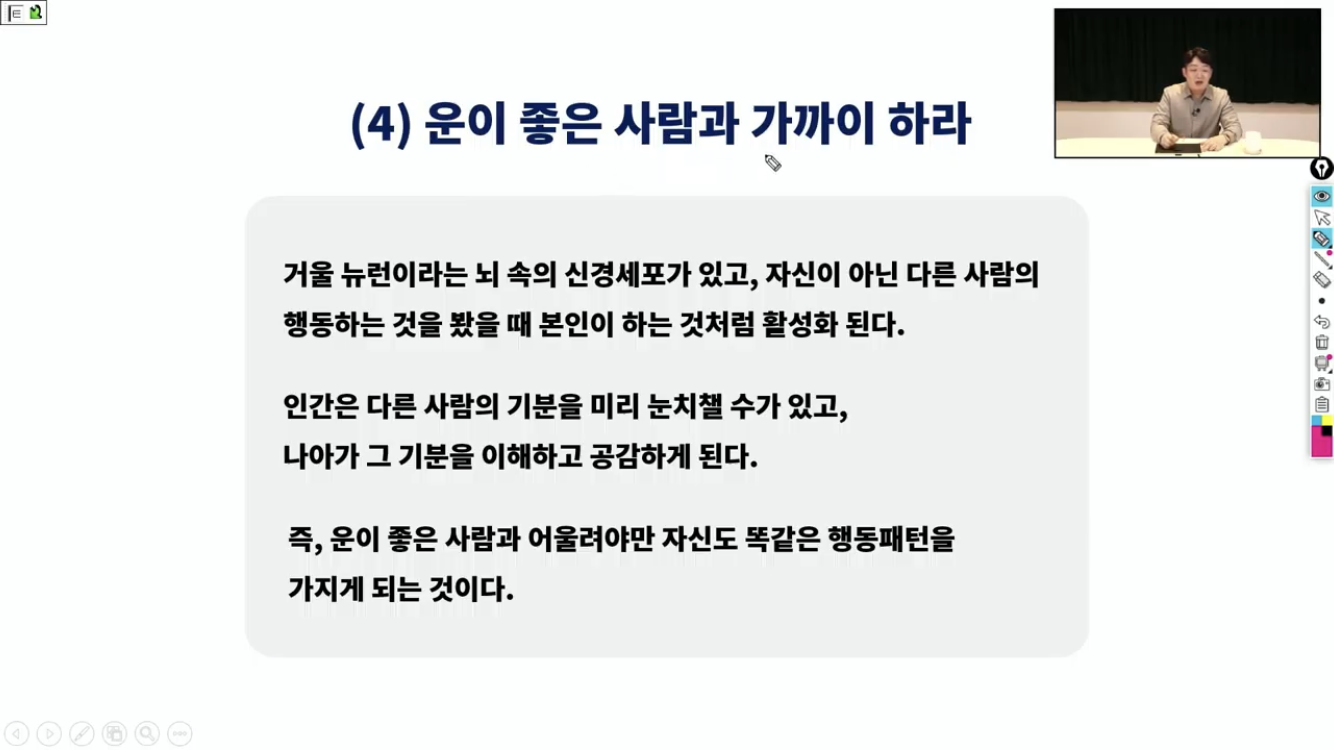 (4) 운이 좋은 사람과 가까이 하라

거울 뉴런이라는 뇌 속의 신경세포가 있고, 자신이 아닌 다른 사람의 행동하는 것을 봤을 때 본인이 하는 것처럼 활성화 된다.

인간은 다른 사람의 기분을 미리 눈치챌 수가 있고, 나아가 그 기분을 이해하고 공감하게 된다.

즉, 운이 좋은 사람과 어울려야만 자신도 똑같은 행동패턴을 가지게 되는 것이다.